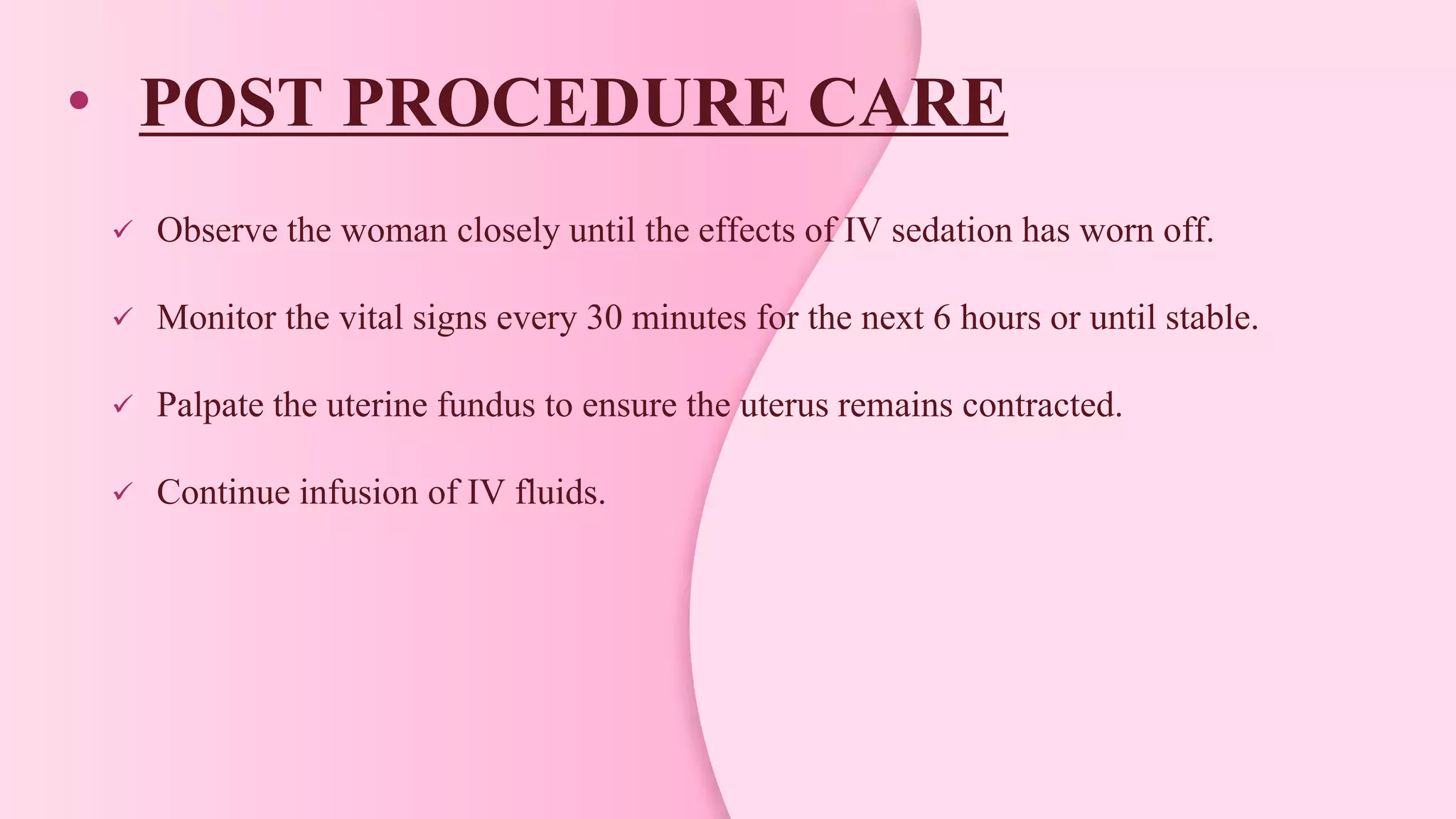 • POST PROCEDURE CARE

✓ Observe the woman closely until the effects of IV sedation has worn off.

✓ Monitor the vital signs every 30 minutes for the next 6 hours or until stable.

✓ Palpate the uterine fundus to ensure the uterus remains contracted.

✓ Continue infusion of IV fluids.